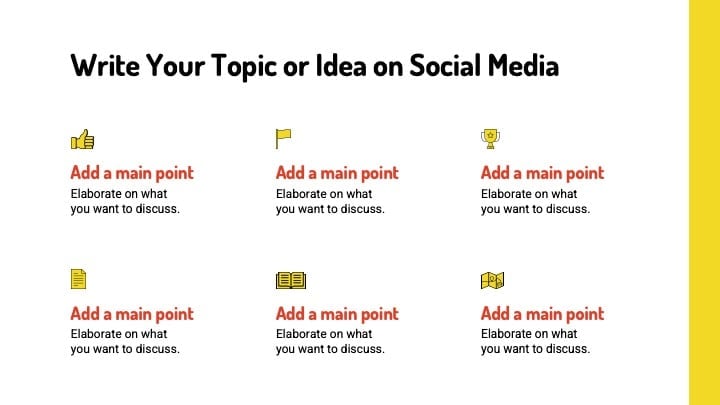 Write Your Topic or Idea on Social Media

Add a main point
Elaborate on what you want to discuss.

Add a main point
Elaborate on what you want to discuss.

Add a main point
Elaborate on what you want to discuss.

Add a main point
Elaborate on what you want to discuss.

Add a main point
Elaborate on what you want to discuss.

Add a main point
Elaborate on what you want to discuss.